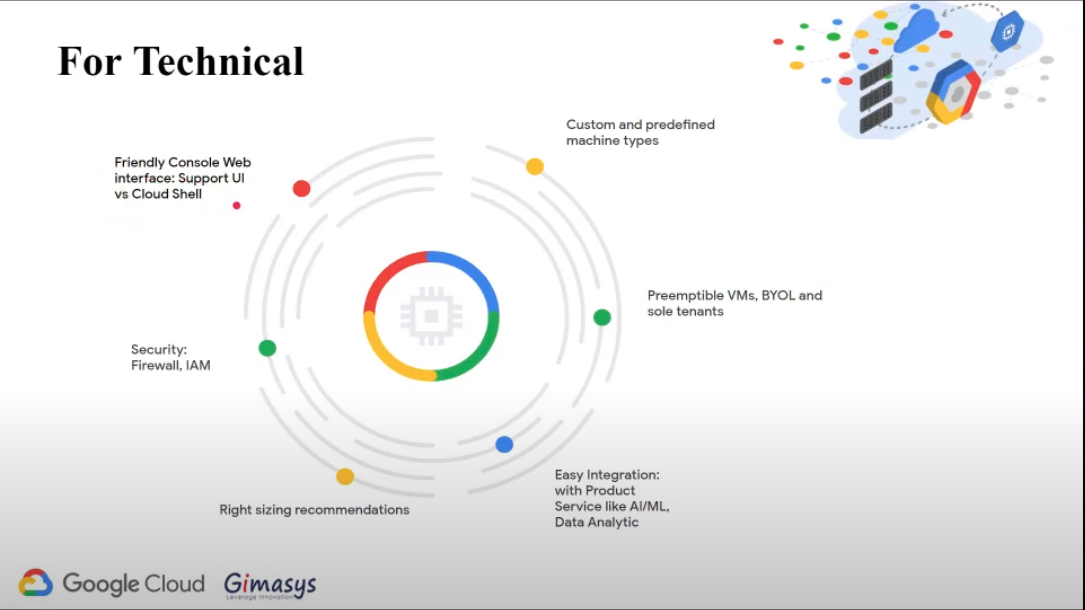 For Technical

Friendly Console Web interface: Support UI vs Cloud Shell

Custom and predefined machine types

Preemptible VMs, BYOL and sole tenants

Security: Firewall, IAM

Easy Integration: with Product Service like AI/ML, Data Analytic

Right sizing recommendations

Google Cloud Gimasys Leverage Innovation